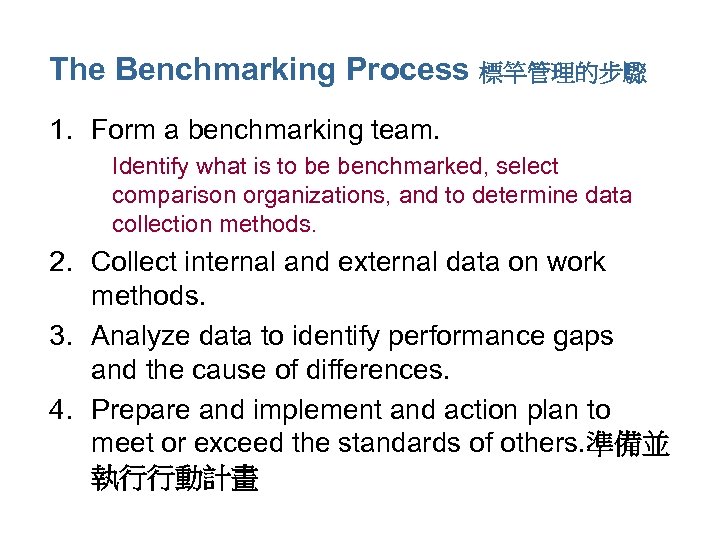 The Benchmarking Process 標竿管理的步驟

1. Form a benchmarking team.

Identify what is to be benchmarked, select comparison organizations, and to determine data collection methods.

2. Collect internal and external data on work methods.

3. Analyze data to identify performance gaps and the cause of differences.

4. Prepare and implement and action plan to meet or exceed the standards of others.準備並執行行動計畫